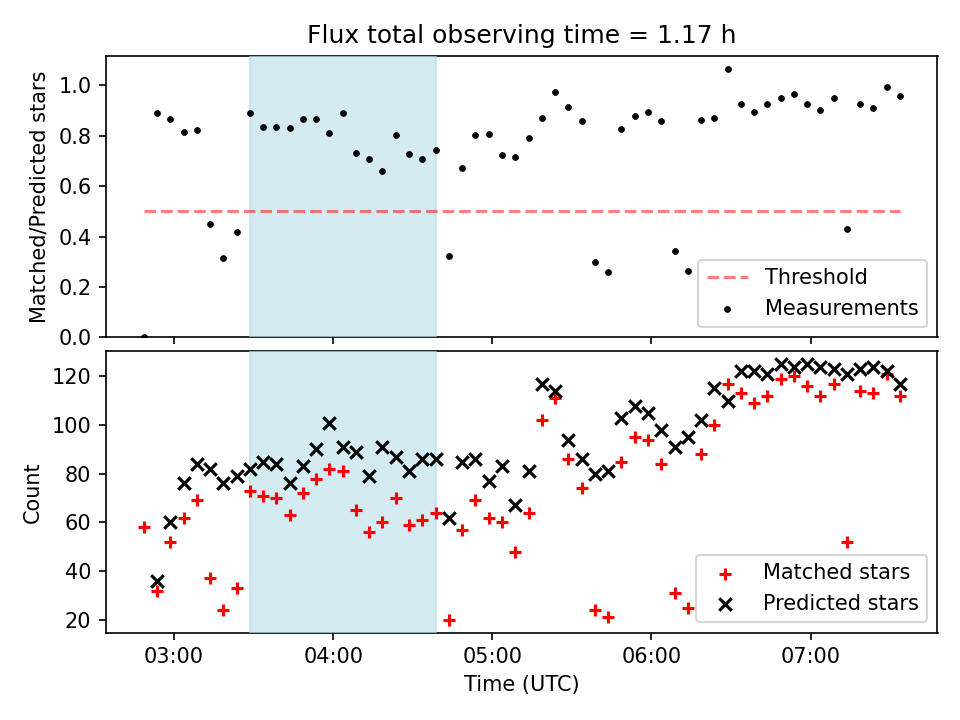 Flux total observing time = 1.17 h

Matched/Predicted stars

1.0
0.8
0.6
0.4
0.2
0.0

Threshold
Measurements

Count

120
100
80
60
40
20

Matched stars
Predicted stars

03:00
04:00
05:00
06:00
07:00

Time (UTC)